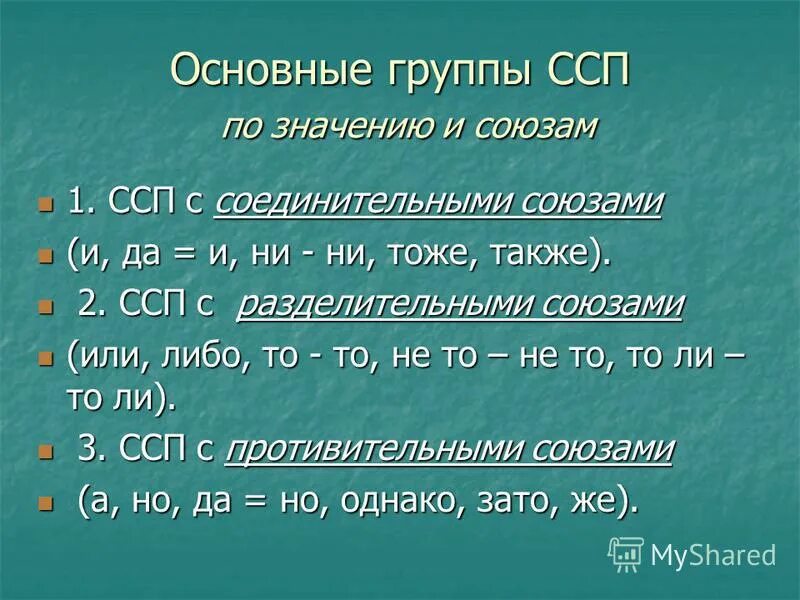 Основные группы ССП

по значению и союзам

1. ССП с соединительными союзами

(и, да = и, ни - ни, тоже, также).

2. ССП с разделительными союзами

(или, либо, то - то, не то – не то, то ли – то ли).

3. ССП с противительными союзами

(а, но, да = но, однако, зато, же).

MyShared